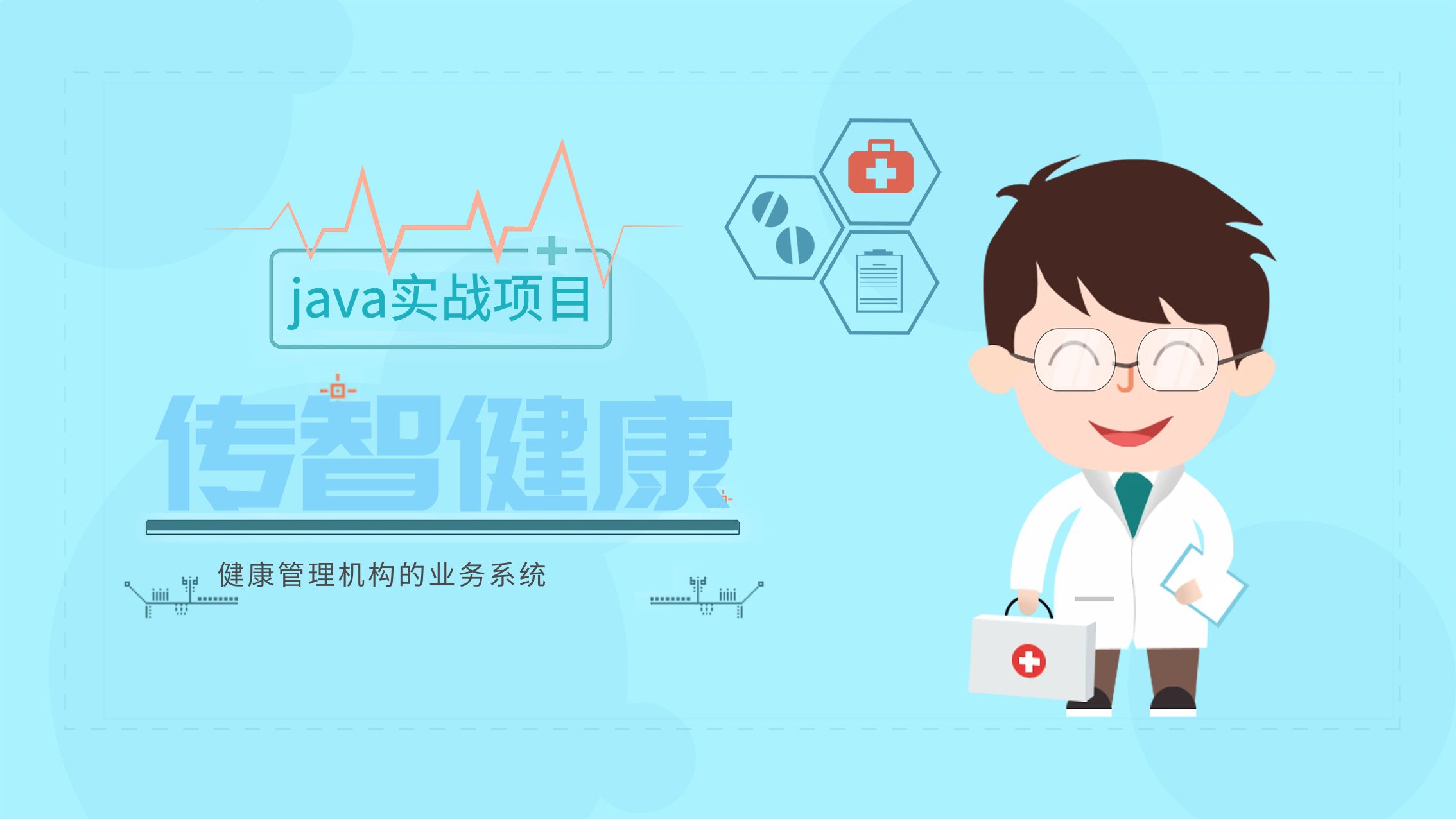 java实战项目

传智健康

健康管理机构的业务系统